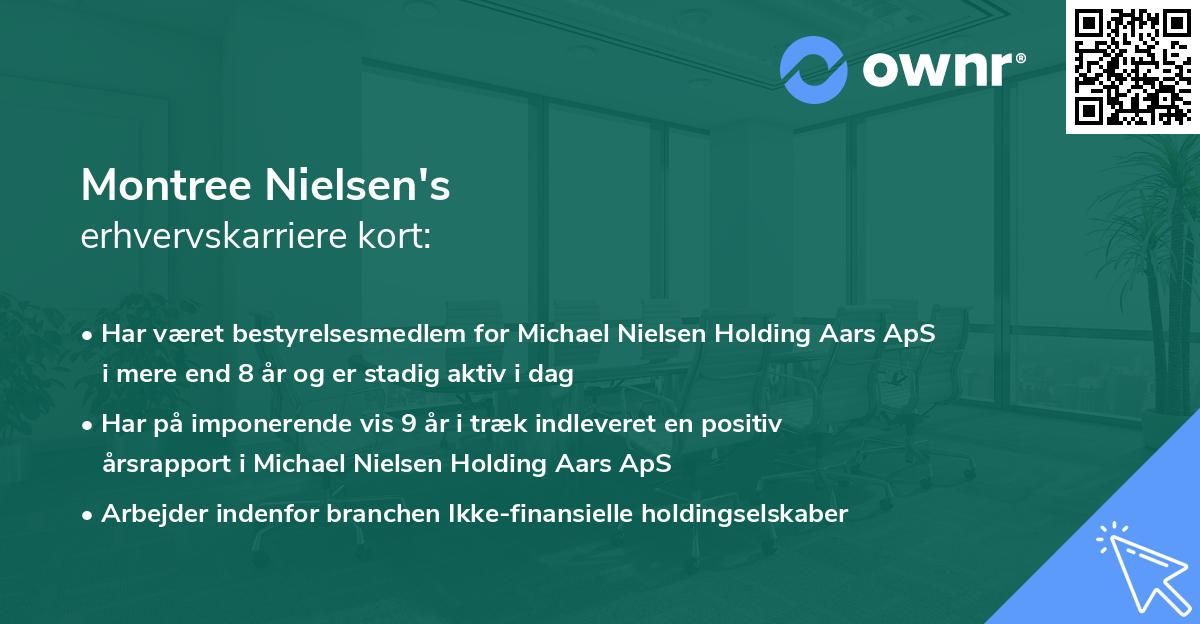 ownr®

Montree Nielsen's
erhvervskarriere kort:

• Har været bestyrelsesmedlem for Michael Nielsen Holding Aars ApS i mere end 8 år og er stadig aktiv i dag

• Har på imponerende vis 9 år i træk indleveret en positiv årsrapport i Michael Nielsen Holding Aars ApS

• Arbejder indenfor branchen Ikke-finansielle holdingselskaber